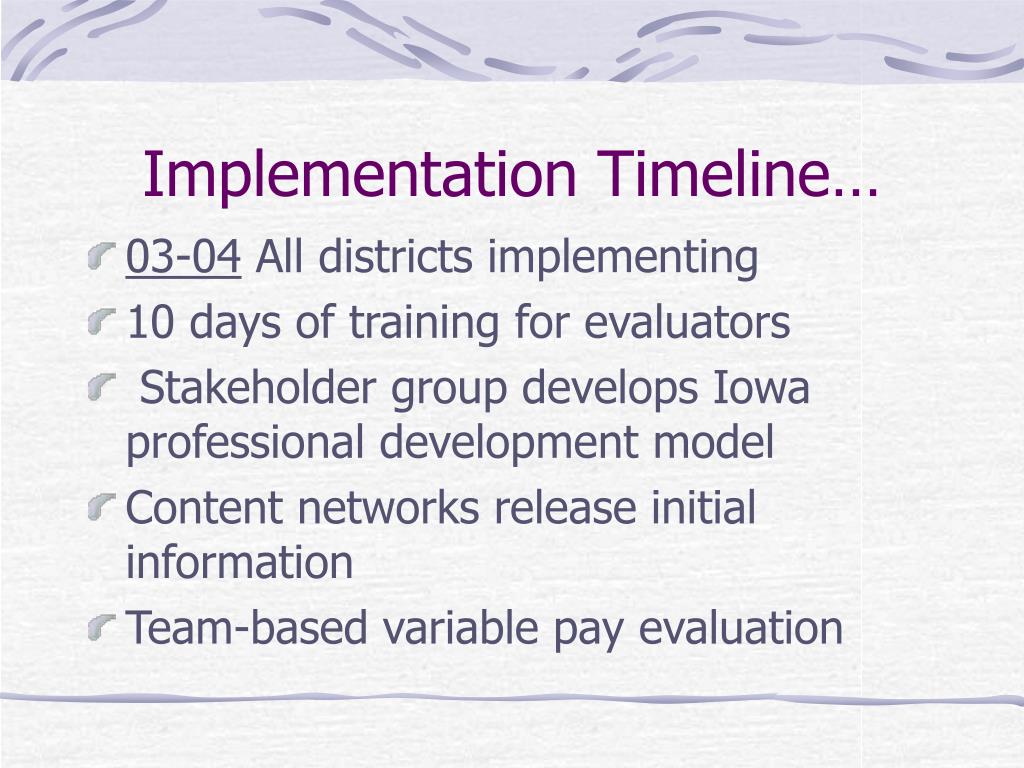 Implementation Timeline…

03-04 All districts implementing

10 days of training for evaluators

Stakeholder group develops Iowa professional development model

Content networks release initial information

Team-based variable pay evaluation